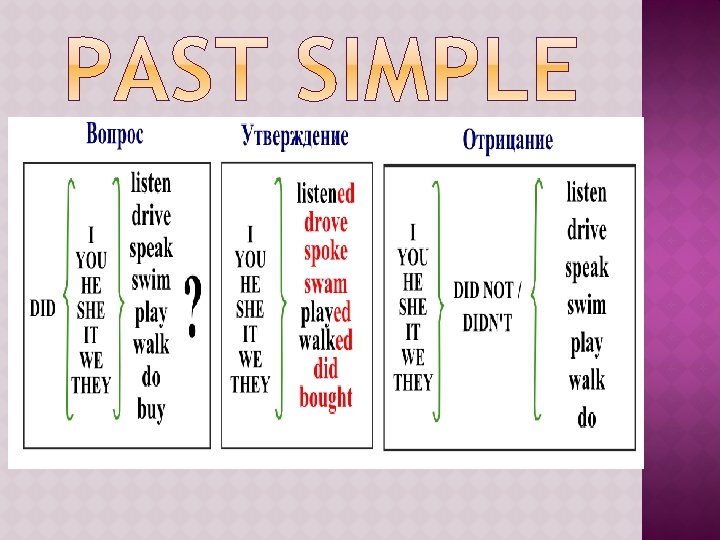 PAST SIMPLE

Вопрос

DID

I
YOU
HE
SHE
IT
WE
THEY

listen
drive
speak
swim
play
walk
do
buy

?

Утверждение

I
YOU
HE
SHE
IT
WE
THEY

listened
drove
spoke
swam
played
walked
did
bought

Отрицание

I
YOU
HE
SHE
IT
WE
THEY

DID NOT /
DIDN'T

listen
drive
speak
swim
play
walk
do